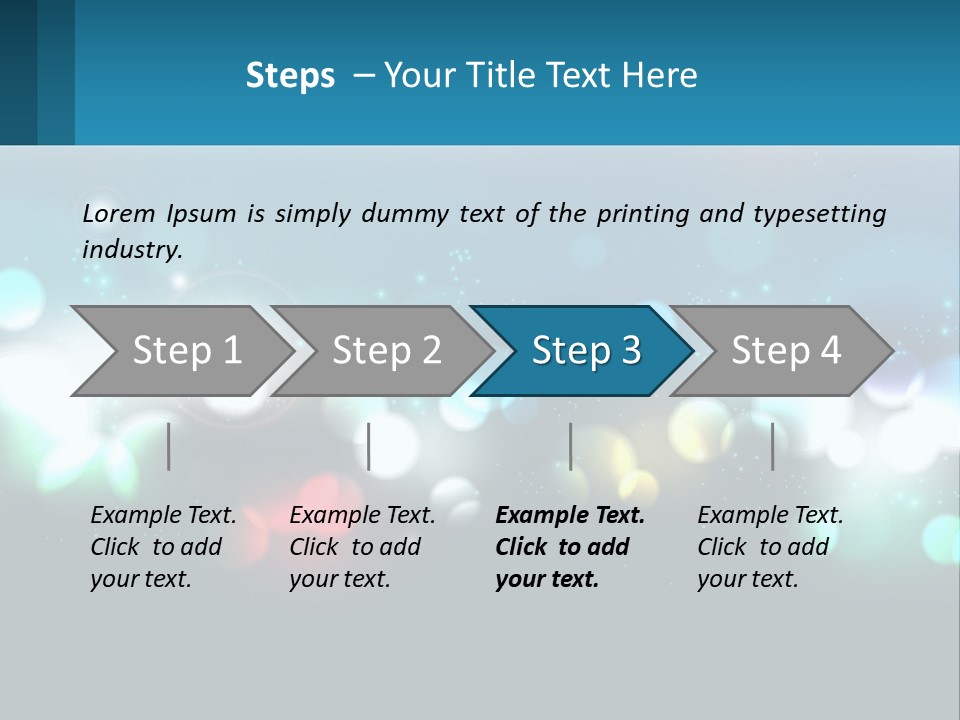 Steps – Your Title Text Here

Lorem Ipsum is simply dummy text of the printing and typesetting industry.

Step 1

Step 2

Step 3

Step 4

Example Text. Click to add your text.

Example Text. Click to add your text.

Example Text. Click to add your text.

Example Text. Click to add your text.